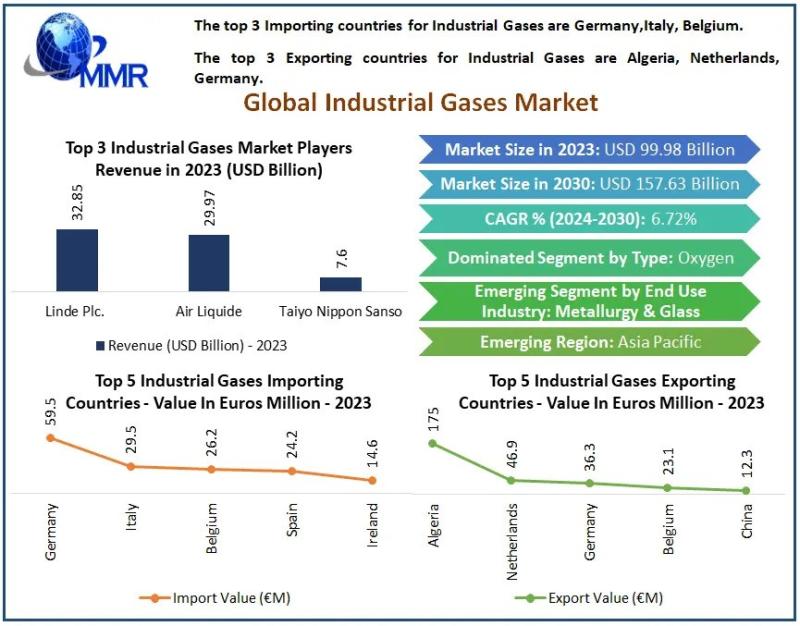 MMR

The top 3 Importing countries for Industrial Gases are Germany,Italy, Belgium.

The top 3 Exporting countries for Industrial Gases are Algeria, Netherlands, Germany.

Global Industrial Gases Market

Top 3 Industrial Gases Market Players Revenue in 2023 (USD Billion)

32.85
29.97
7.6

Linde Plc.
Air Liquide
Taiyo Nippon Sanso

Revenue (USD Billion) - 2023

Market Size in 2023: USD 99.98 Billion

Market Size in 2030: USD 157.63 Billion

CAGR % (2024-2030): 6.72%

Dominated Segment by Type: Oxygen

Emerging Segment by End Use Industry: Metallurgy & Glass

Emerging Region: Asia Pacific

Top 5 Industrial Gases Importing Countries - Value In Euros Million - 2023

59.5
29.5
26.2
24.2
14.6

Germany
Italy
Belgium
Spain
Ireland

Import Value (€M)

Top 5 Industrial Gases Exporting Countries - Value In Euros Million - 2023

175
46.9
36.3
23.1
12.3

Algeria
Netherlands
Germany
Belgium
China

Export Value (€M)